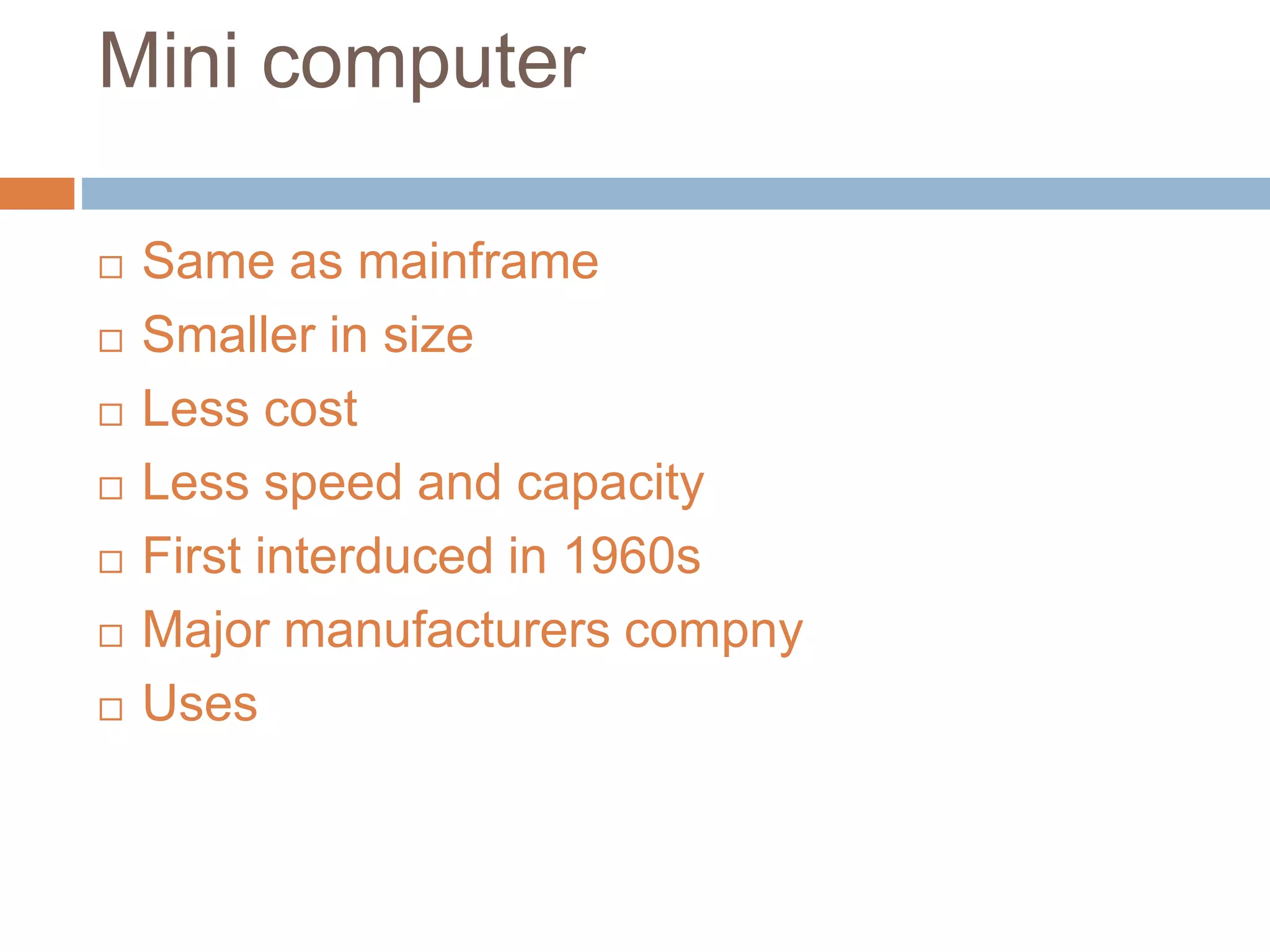 Mini computer

□ Same as mainframe
□ Smaller in size
□ Less cost
□ Less speed and capacity
□ First interduced in 1960s
□ Major manufacturers compny
□ Uses